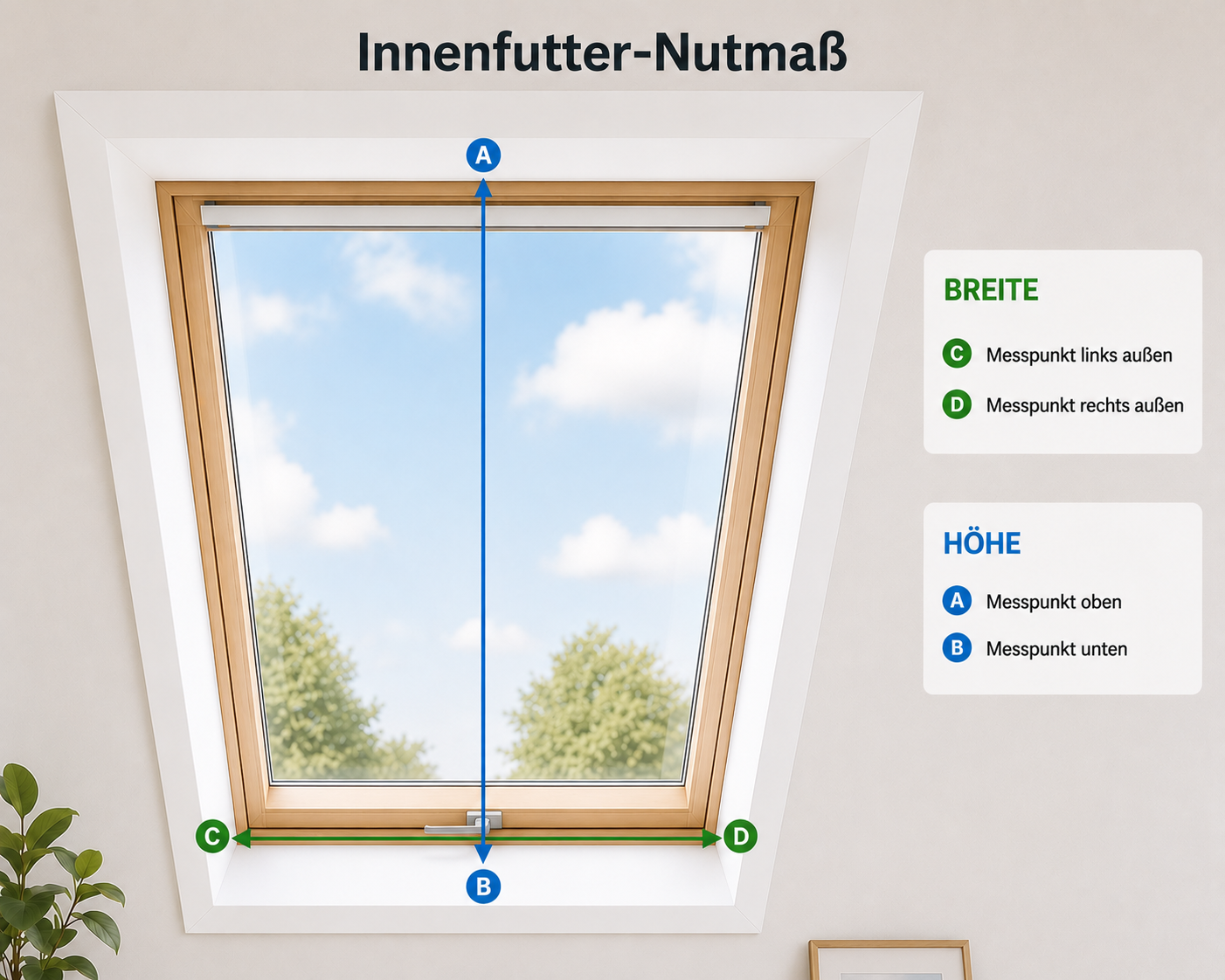 Innenfutter-Nutmaß

A

C

D

B

BREITE

C Messpunkt links außen

D Messpunkt rechts außen

HÖHE

A Messpunkt oben

B Messpunkt unten